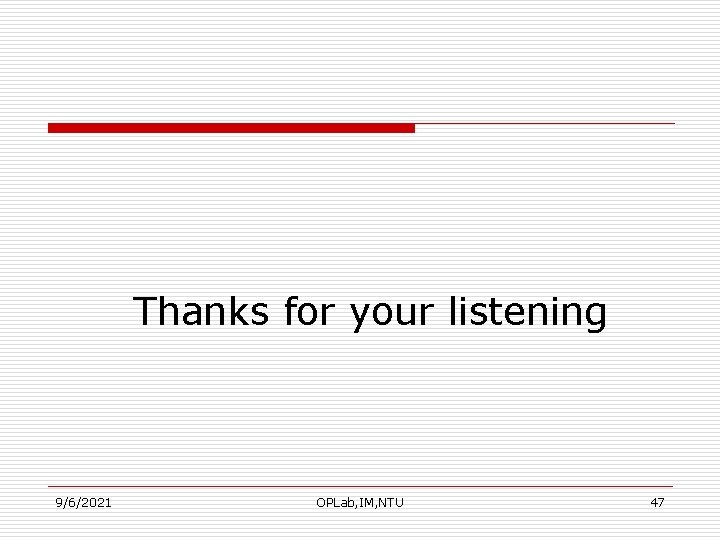 Thanks for your listening

9/6/2021

OPLab,IM,NTU

47